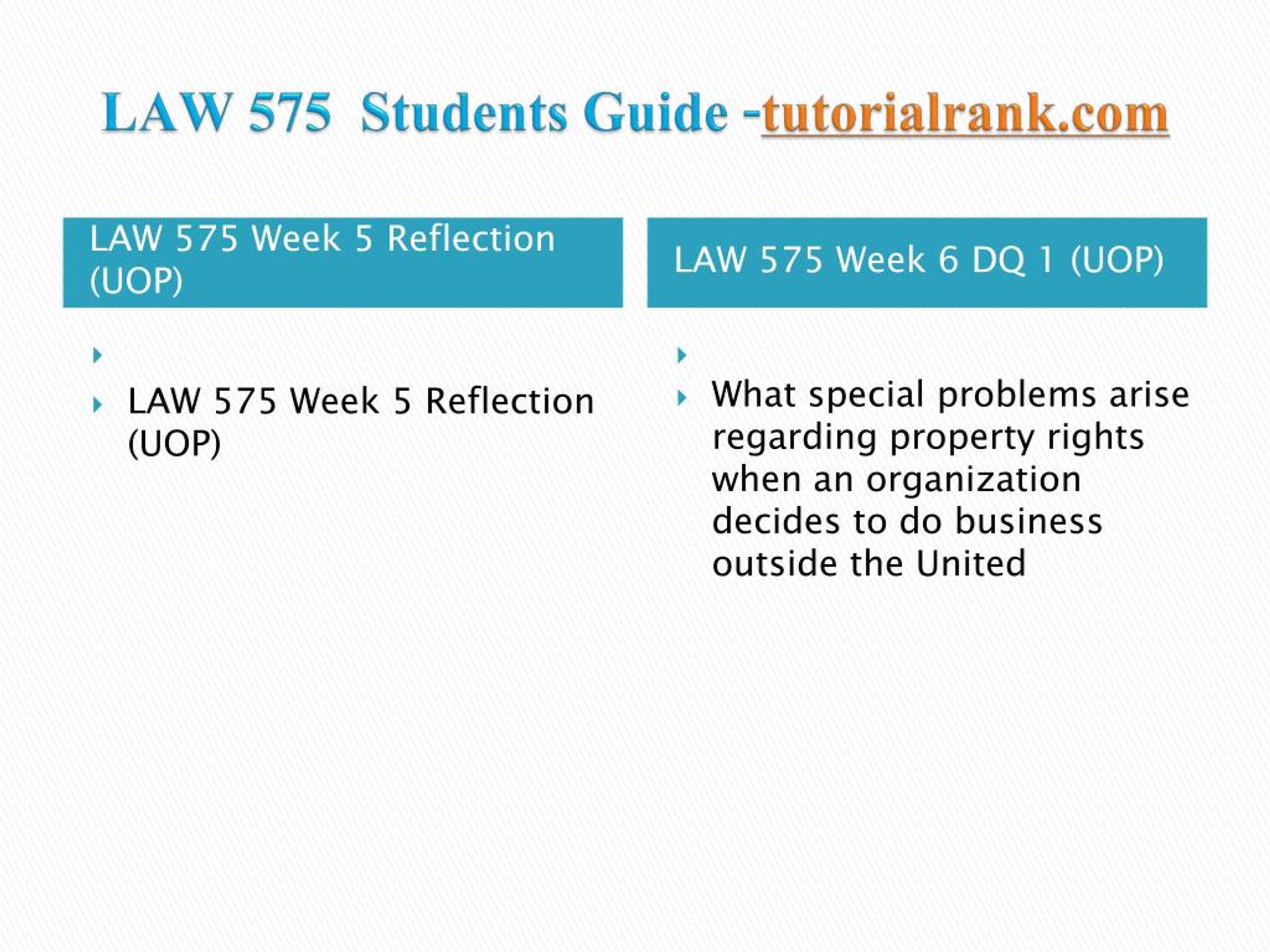 LAW 575 Students Guide -tutorialrank.com

LAW 575 Week 5 Reflection (UOP)

LAW 575 Week 5 Reflection (UOP)

LAW 575 Week 6 DQ 1 (UOP)

What special problems arise regarding property rights when an organization decides to do business outside the United